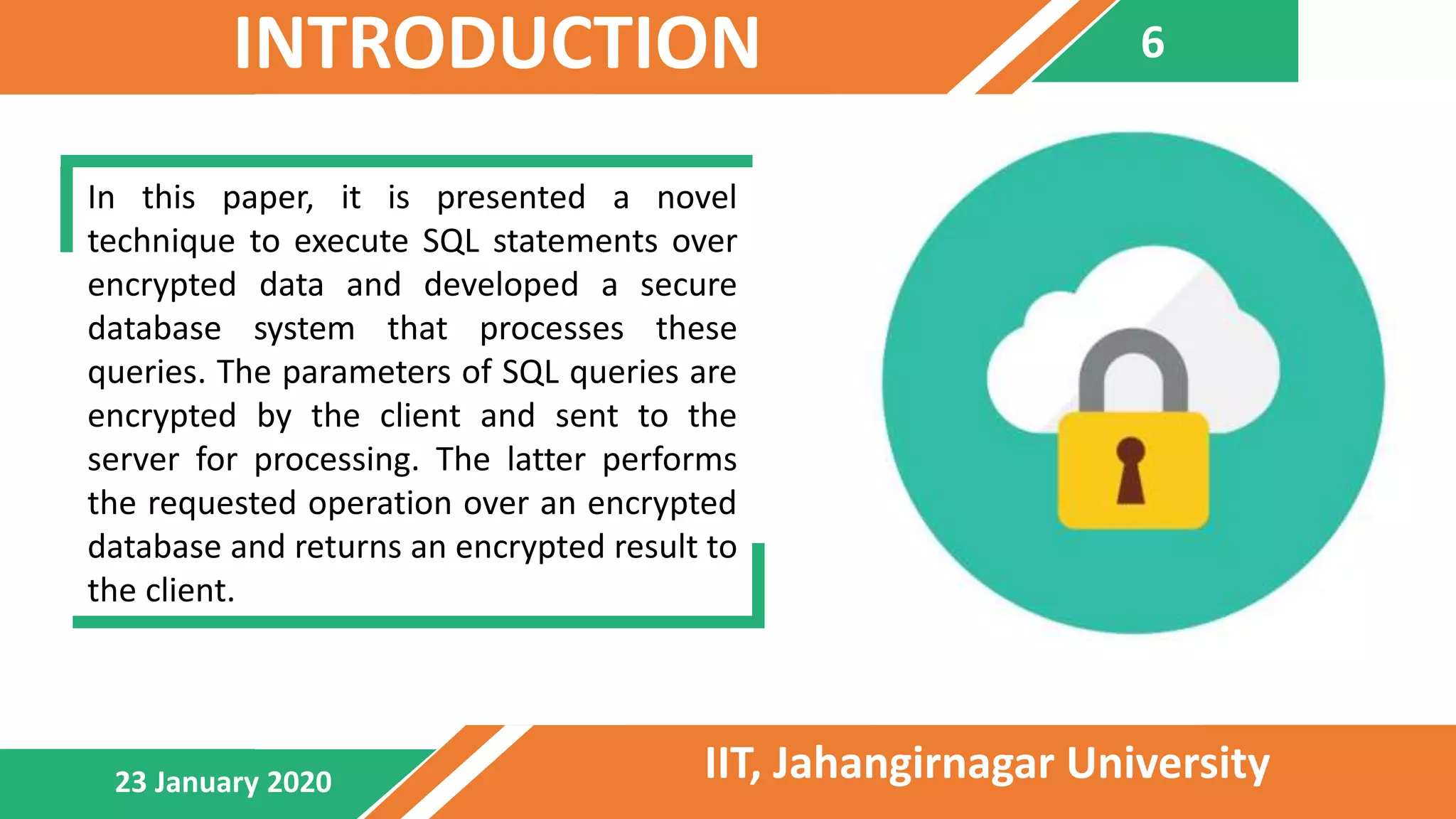 INTRODUCTION

6

In this paper, it is presented a novel technique to execute SQL statements over encrypted data and developed a secure database system that processes these queries. The parameters of SQL queries are encrypted by the client and sent to the server for processing. The latter performs the requested operation over an encrypted database and returns an encrypted result to the client.

23 January 2020

IIT, Jahangirnagar University